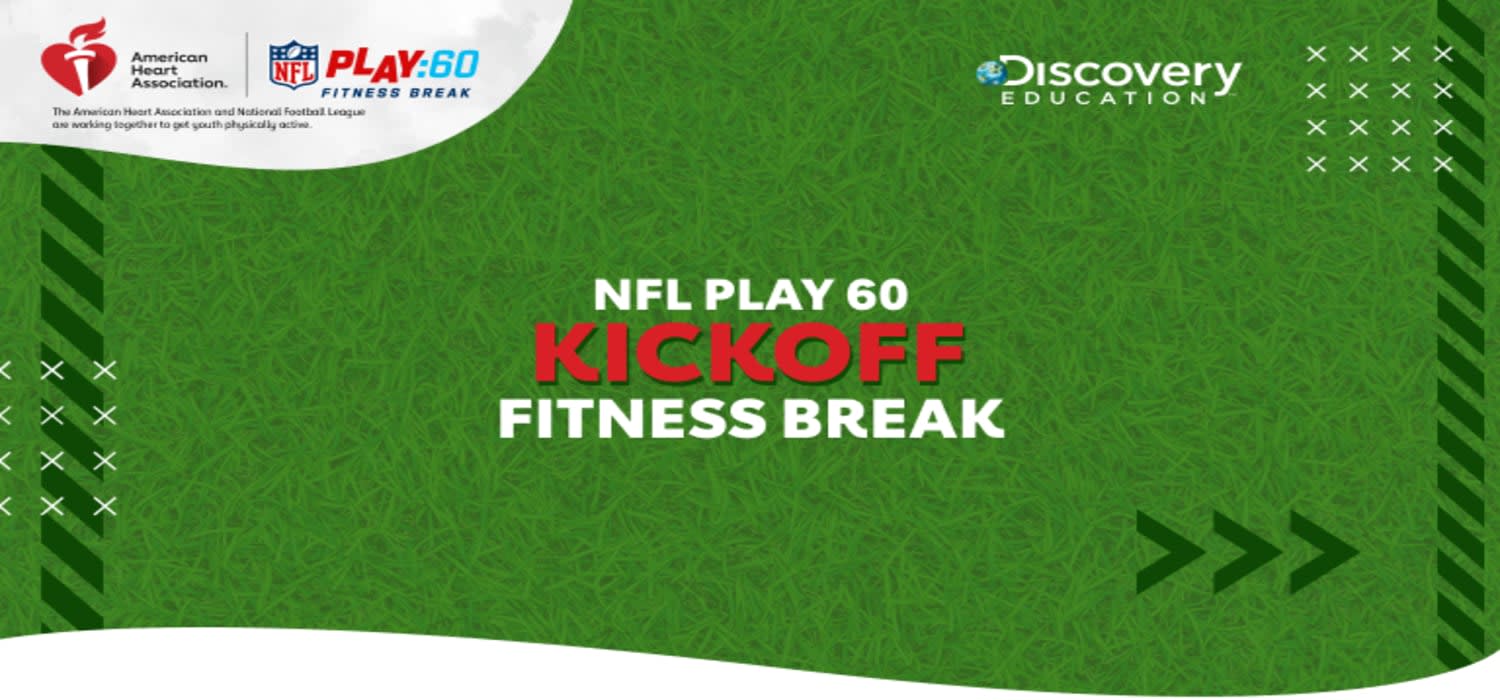 American Heart Association.

NFL PLAY:60 FITNESS BREAK

The American Heart Association and National Football League are working together to get youth physically active.

Discovery EDUCATION

NFL PLAY 60
KICKOFF
FITNESS BREAK